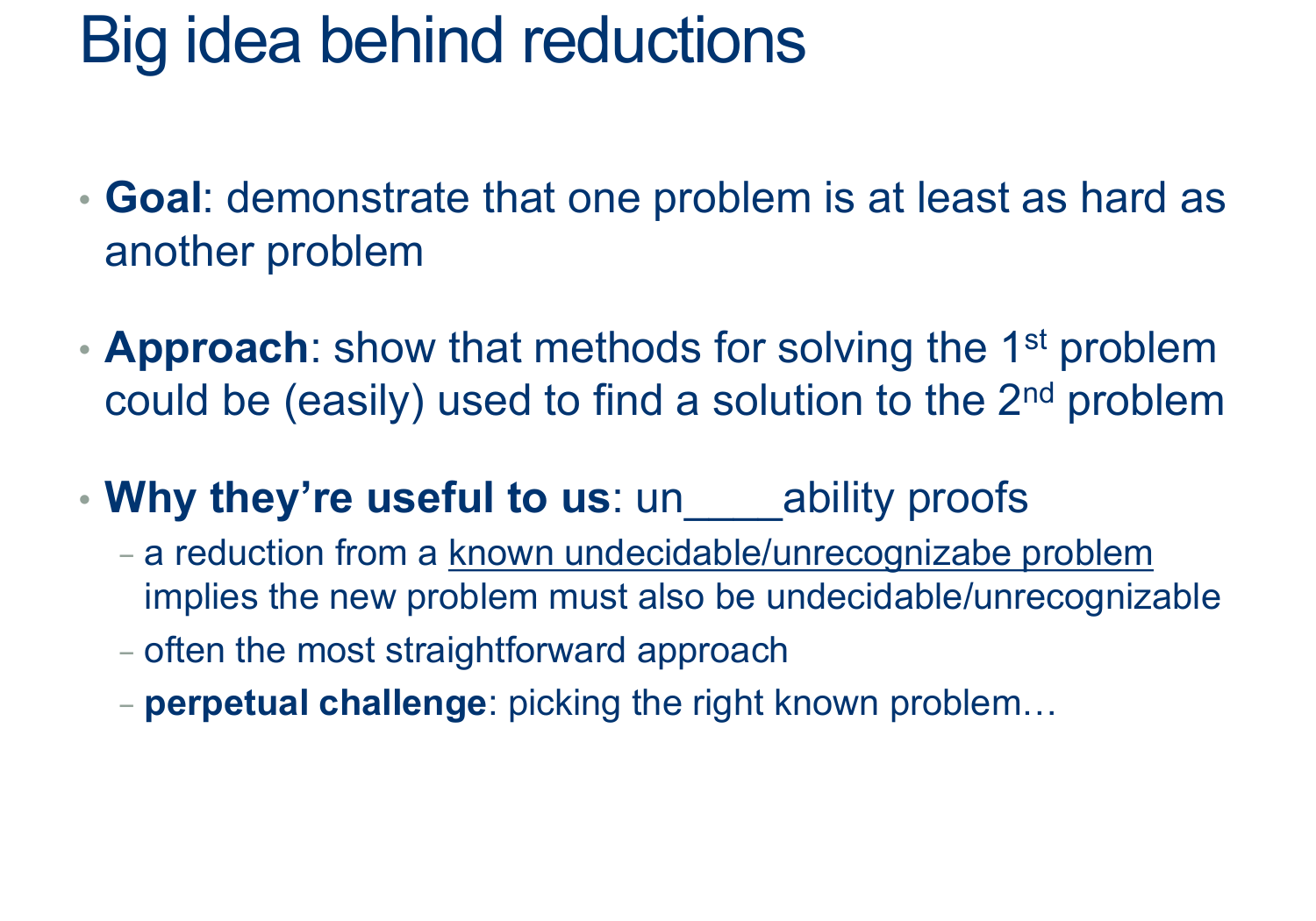 Big idea behind reductions

• Goal: demonstrate that one problem is at least as hard as another problem

• Approach: show that methods for solving the 1st problem could be (easily) used to find a solution to the 2nd problem

• Why they're useful to us: un____ability proofs
  – a reduction from a known undecidable/unrecognizabe problem implies the new problem must also be undecidable/unrecognizable
  – often the most straightforward approach
  – perpetual challenge: picking the right known problem…